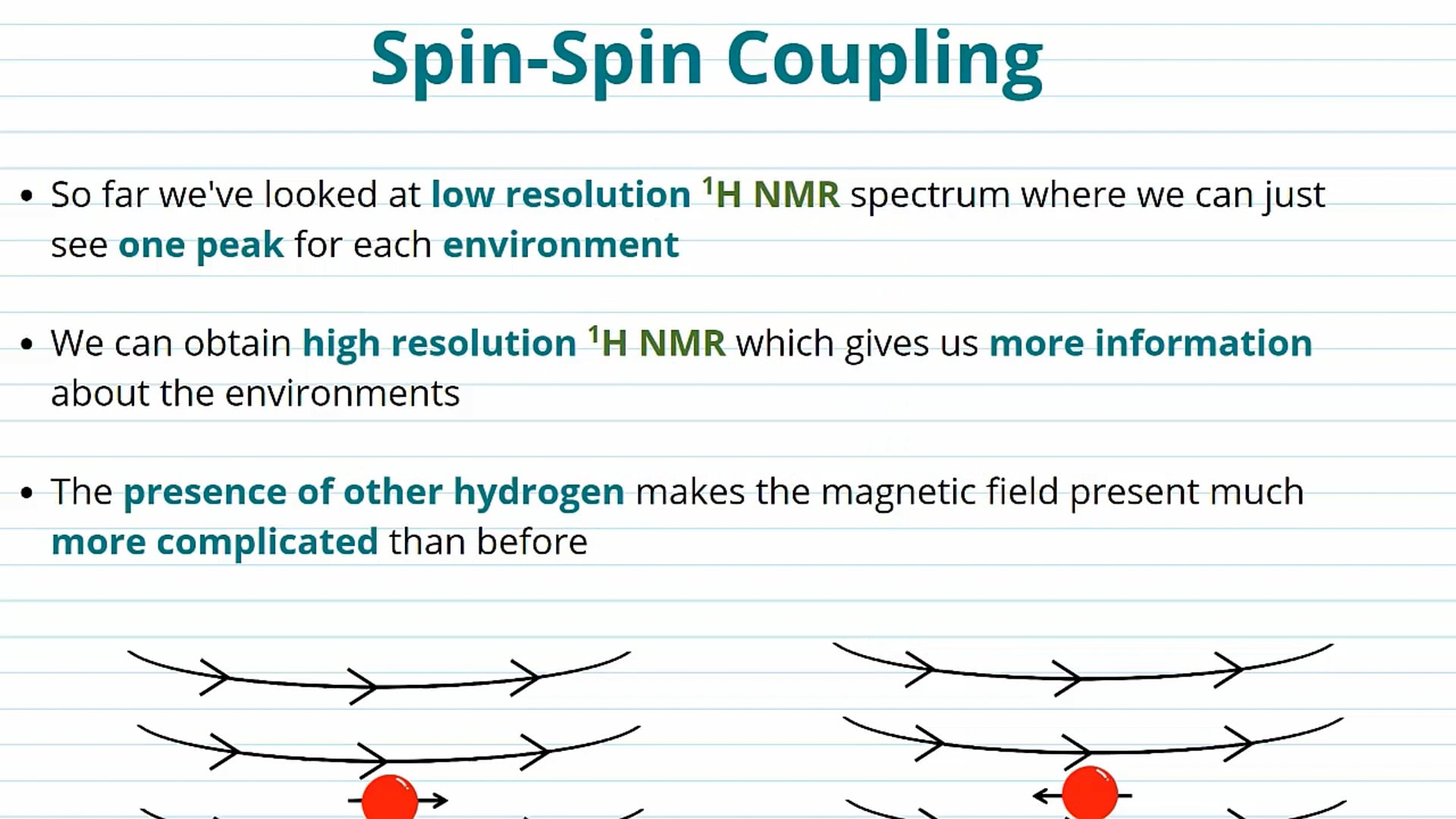 Spin-Spin Coupling

• So far we've looked at low resolution $^1$H NMR spectrum where we can just see one peak for each environment

• We can obtain high resolution $^1$H NMR which gives us more information about the environments

• The presence of other hydrogen makes the magnetic field present much more complicated than before